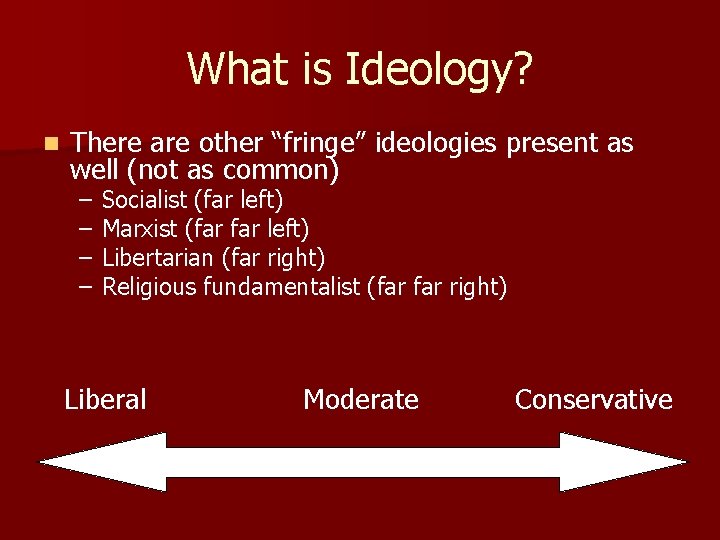 What is Ideology?

There are other “fringe” ideologies present as well (not as common)
– Socialist (far left)
– Marxist (far far left)
– Libertarian (far right)
– Religious fundamentalist (far far right)

Liberal Moderate Conservative